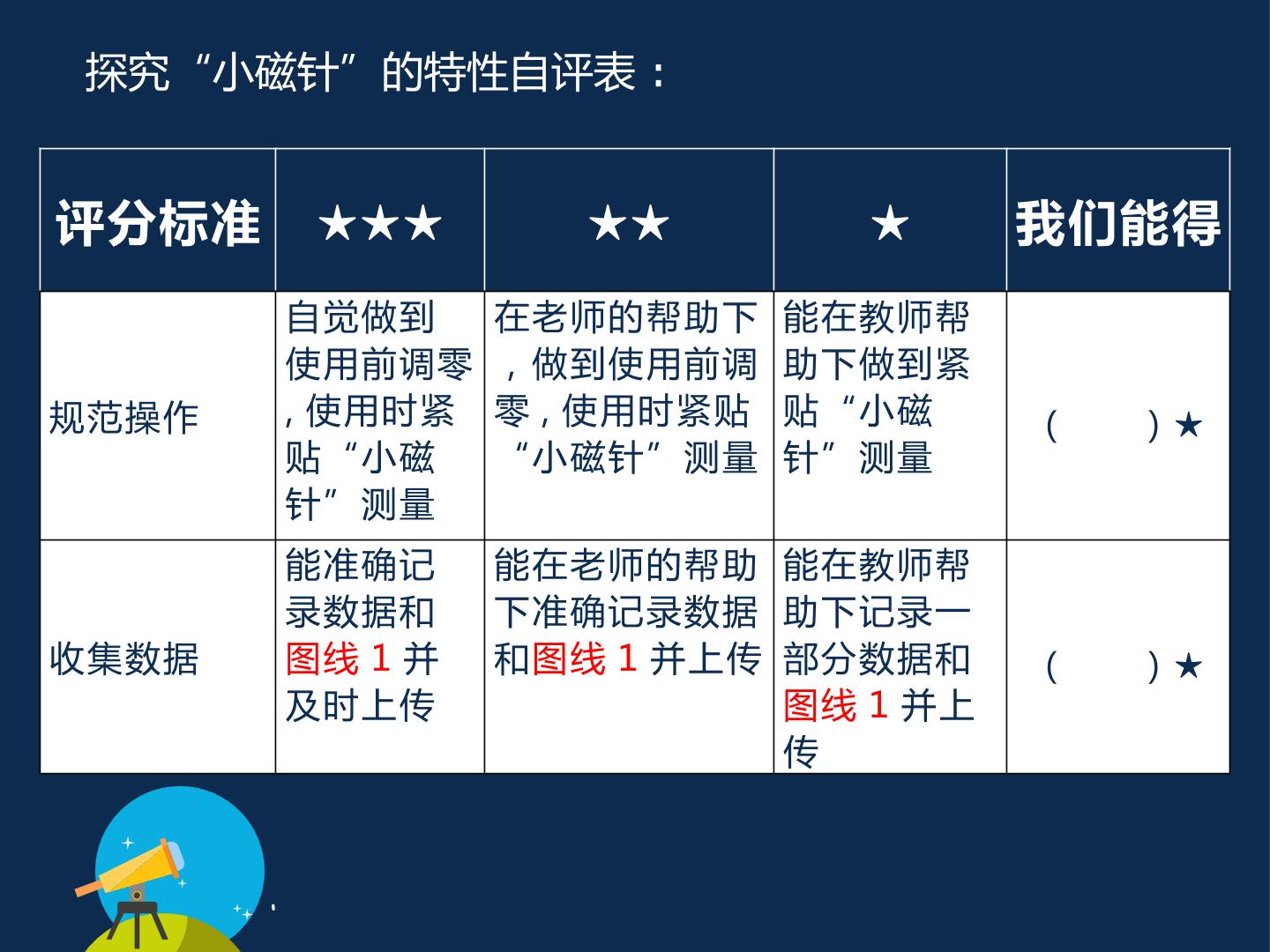 探究“小磁针”的特性自评表：

| 评分标准 | ★★★ | ★★ | ★ | 我们能得 |
|---|---|---|---|---|
| 规范操作 | 自觉做到使用前调零，使用时紧贴“小磁针”测量 | 在老师的帮助下，做到使用前调零，使用时紧贴“小磁针”测量 | 能在教师帮助下做到紧贴“小磁针”测量 | （ ）★ |
| 收集数据 | 能准确记录数据和图线1并及时上传 | 能在老师的帮助下准确记录数据和图线1并上传 | 能在教师帮助下记录一部分数据和图线1并上传 | （ ）★ |